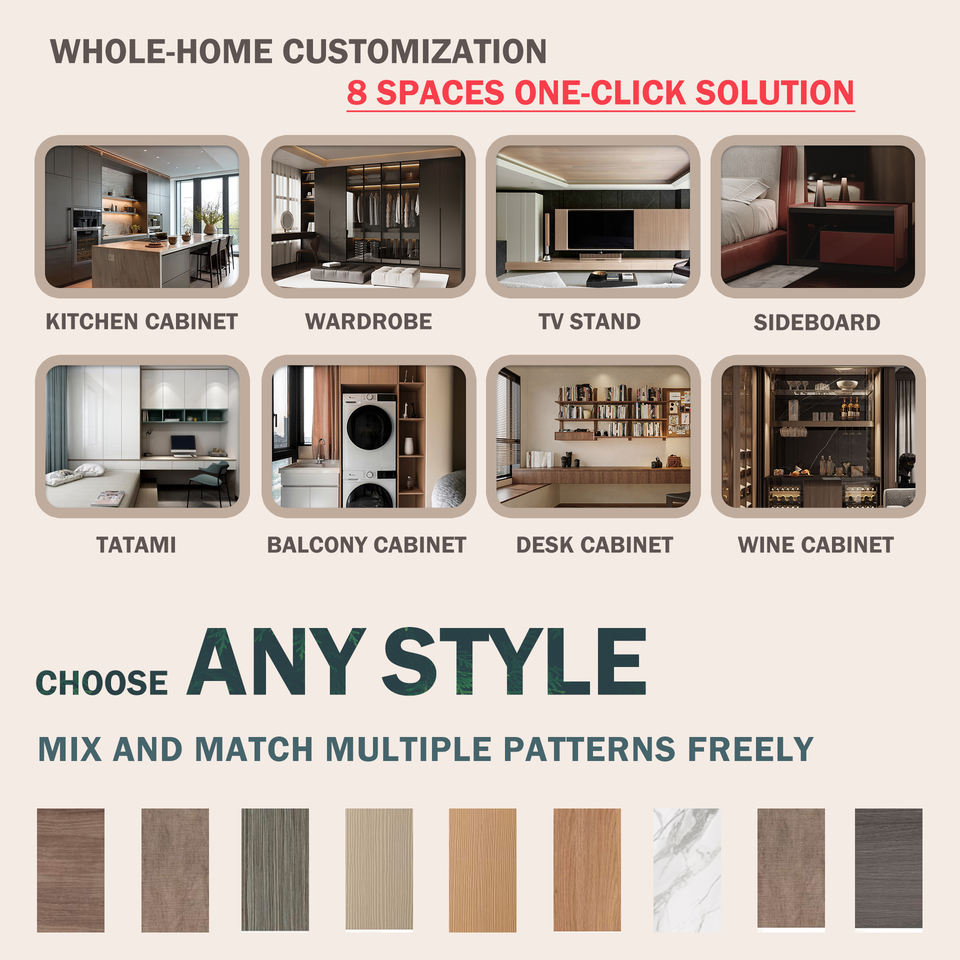 WHOLE-HOME CUSTOMIZATION
8 SPACES ONE-CLICK SOLUTION

KITCHEN CABINET
WARDROBE
TV STAND
SIDEBOARD

TATAMI
BALCONY CABINET
DESK CABINET
WINE CABINET

CHOOSE ANY STYLE

MIX AND MATCH MULTIPLE PATTERNS FREELY